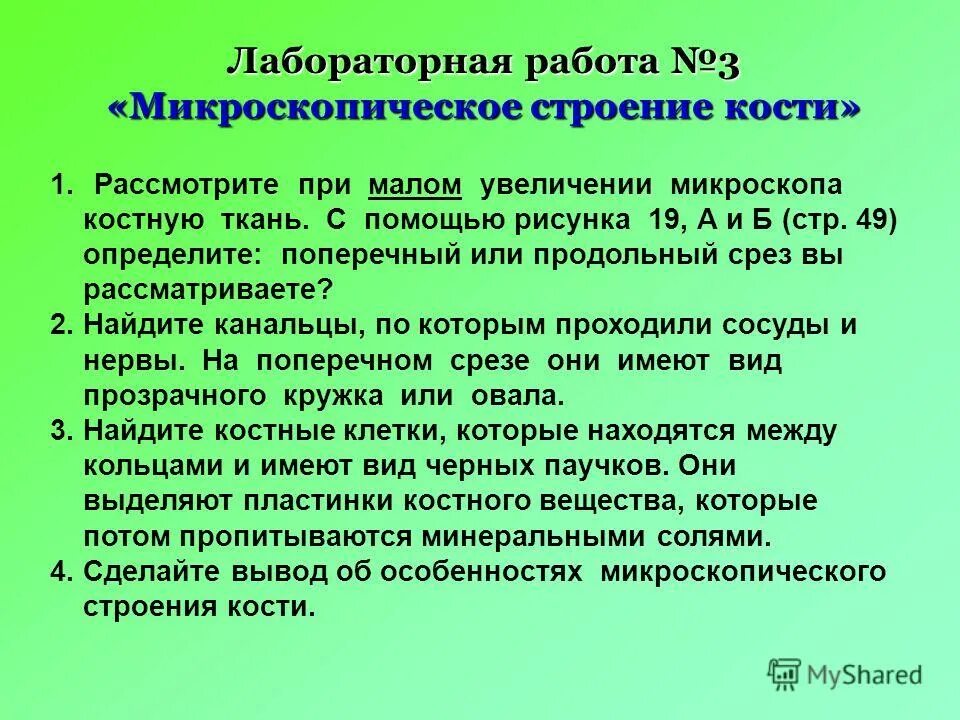 Лабораторная работа №3
«Микроскопическое строение кости»

1. Рассмотрите при малом увеличении микроскопа костную ткань. С помощью рисунка 19, А и Б (стр. 49) определите: поперечный или продольный срез вы рассматриваете?
2. Найдите канальцы, по которым проходили сосуды и нервы. На поперечном срезе они имеют вид прозрачного кружка или овала.
3. Найдите костные клетки, которые находятся между кольцами и имеют вид черных паучков. Они выделяют пластинки костного вещества, которые потом пропитываются минеральными солями.
4. Сделайте вывод об особенностях микроскопического строения кости.

MyShared